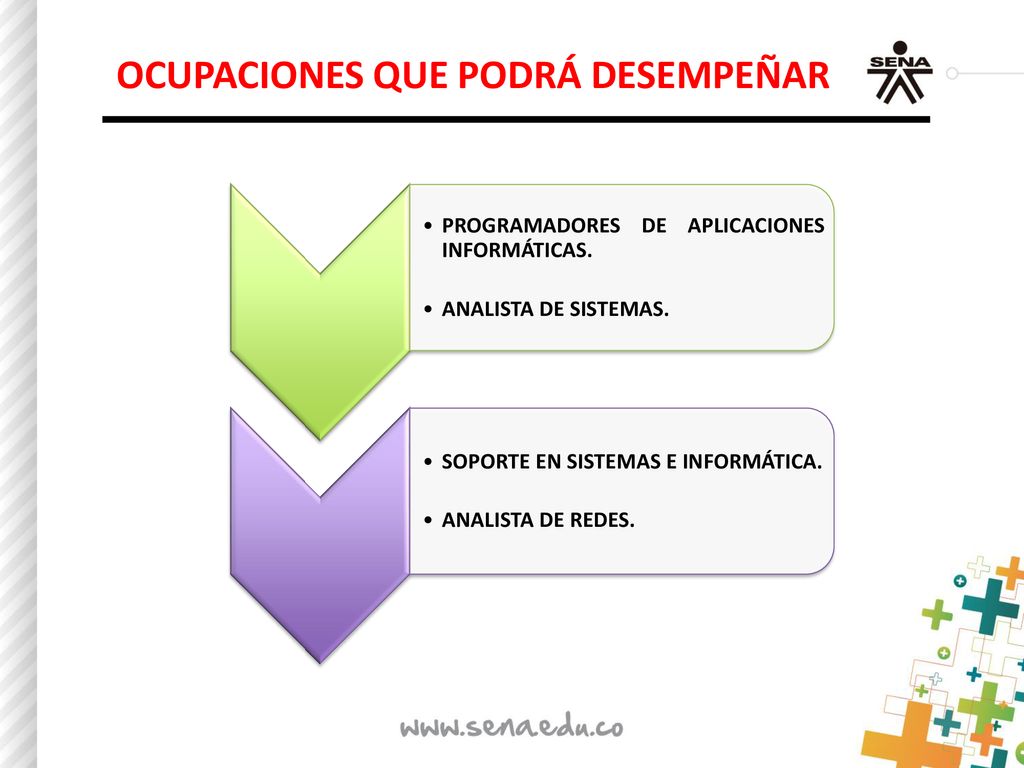 OCUPACIONES QUE PODRÁ DESEMPEÑAR

SENA

• PROGRAMADORES DE APLICACIONES INFORMÁTICAS.

• ANALISTA DE SISTEMAS.

• SOPORTE EN SISTEMAS E INFORMÁTICA.

• ANALISTA DE REDES.

www.sena.edu.co